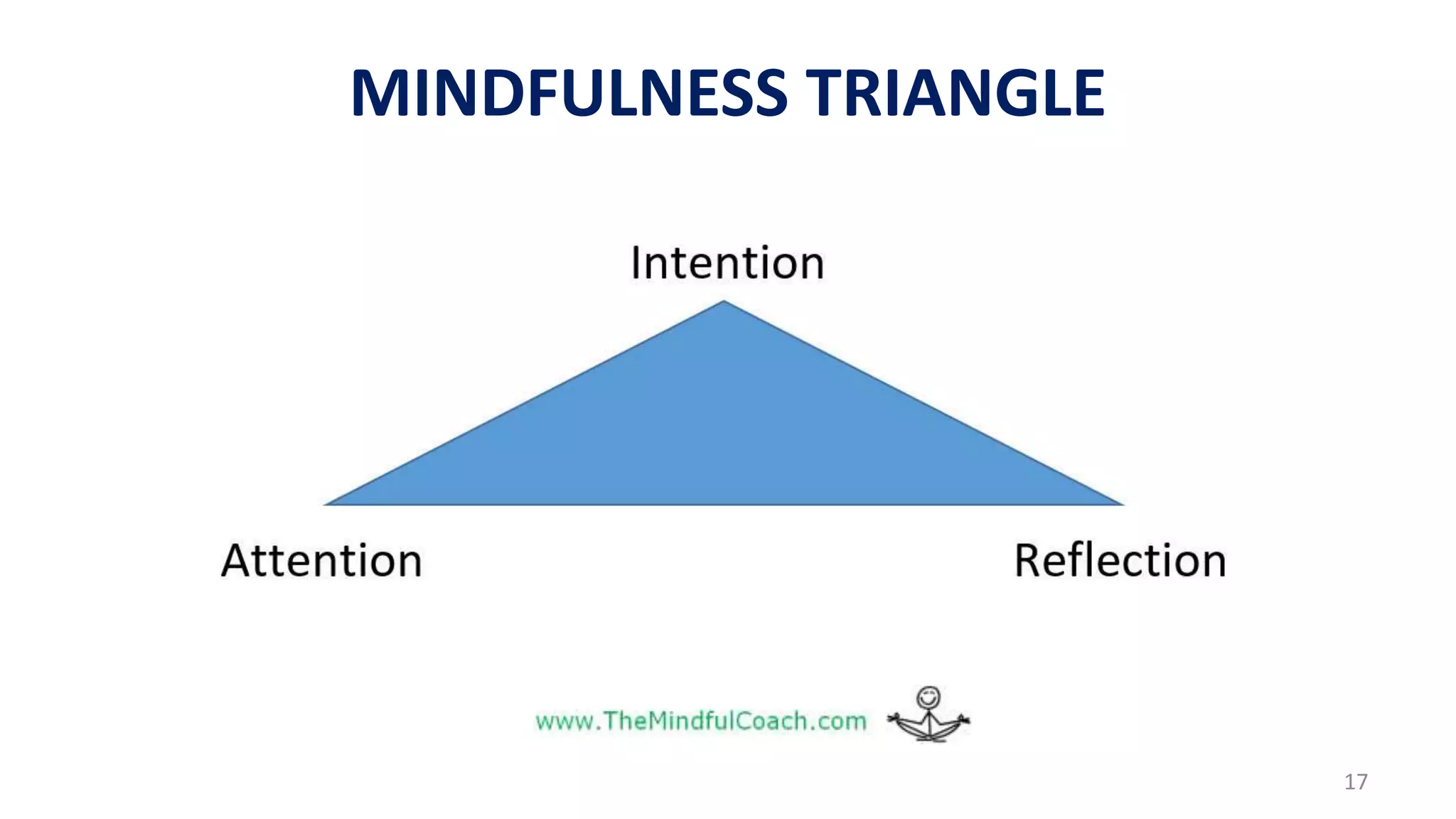 MINDFULNESS TRIANGLE

Intention

Attention

Reflection

www.TheMindfulCoach.com

17